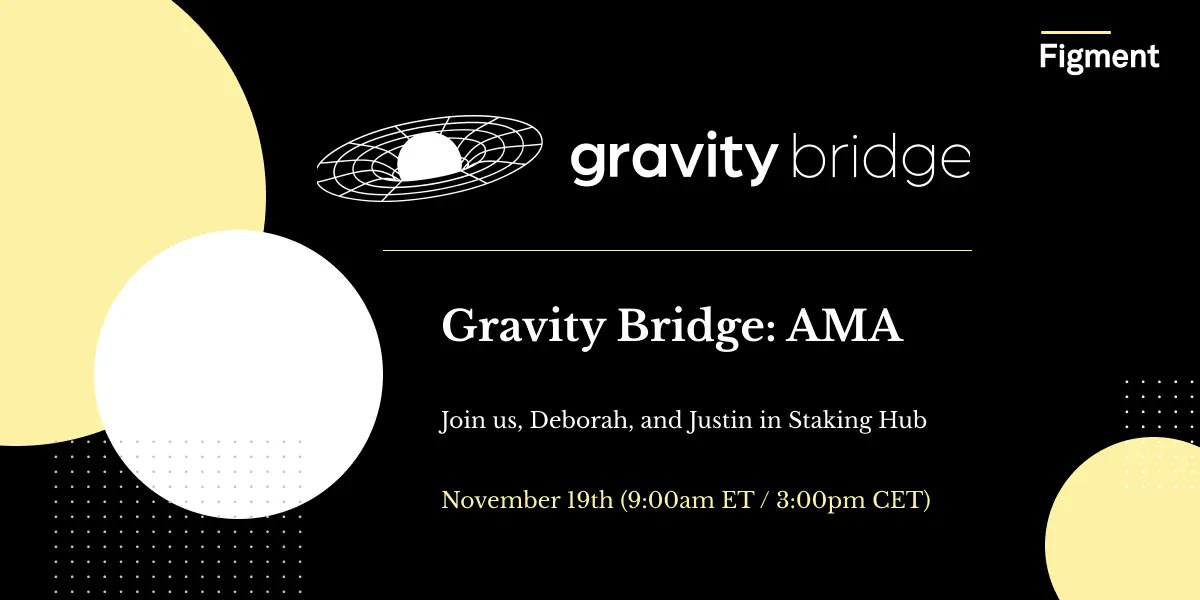 Figment

gravity bridge

Gravity Bridge: AMA

Join us, Deborah, and Justin in Staking Hub

November 19th (9:00am ET / 3:00pm CET)